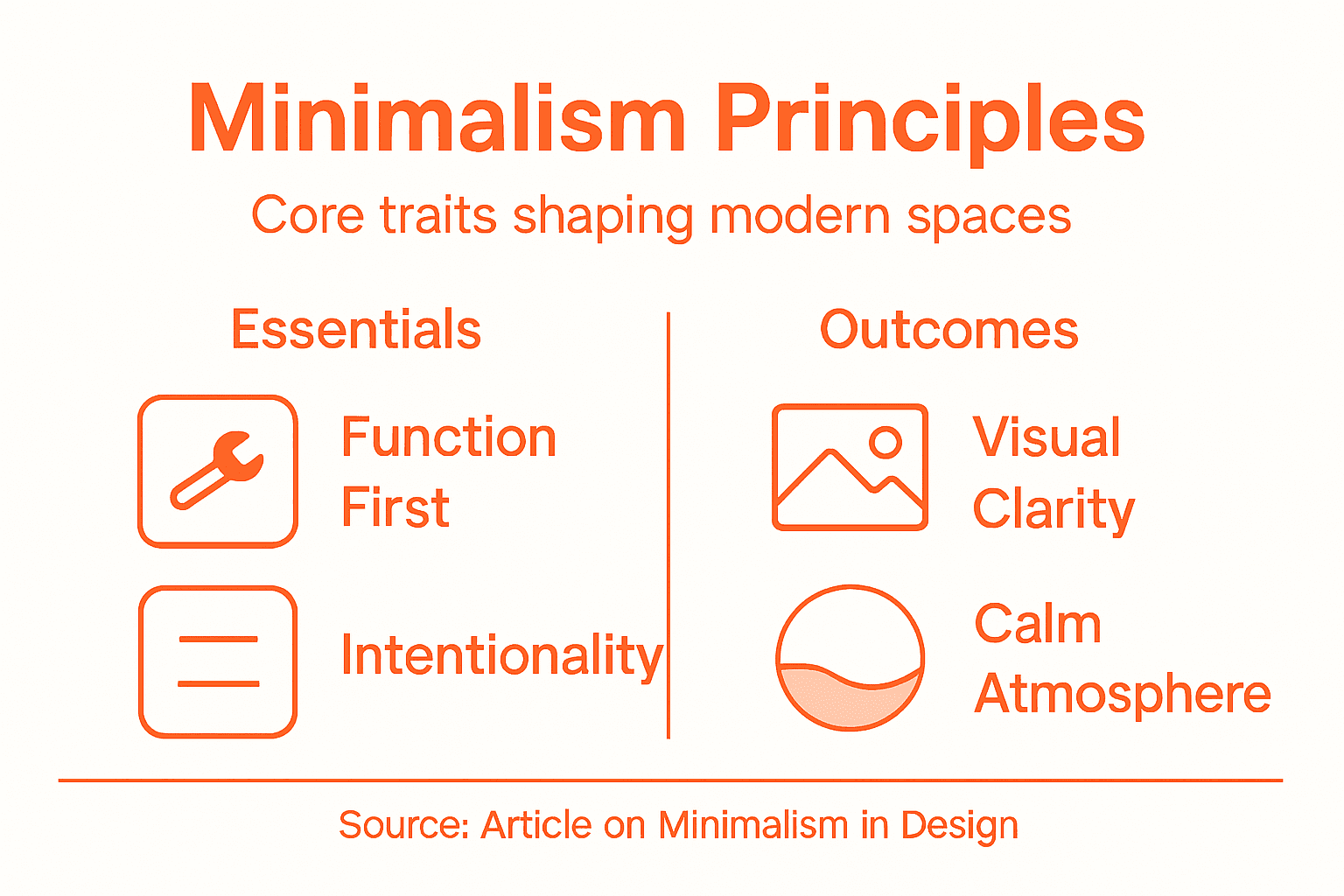 Minimalism Principles

Core traits shaping modern spaces

Essentials

Function First

Intentionality

Outcomes

Visual Clarity

Calm Atmosphere

Source: Article on Minimalism in Design